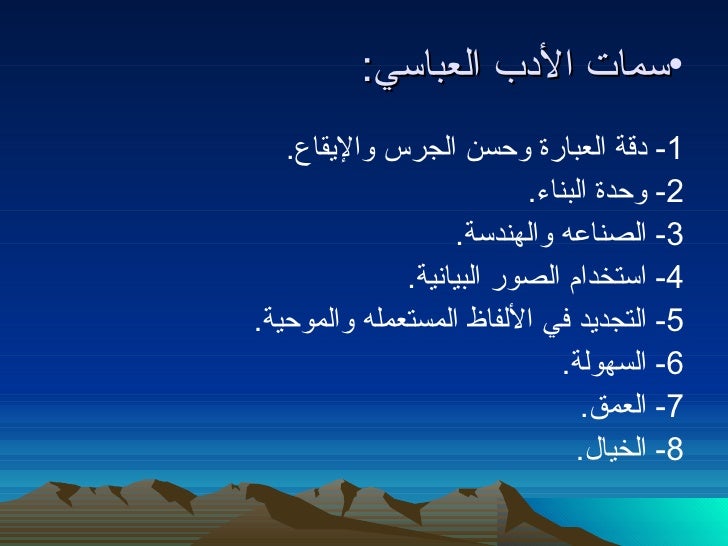 •سمات الأدب العباسي:

1- دقة العبارة وحسن الجرس والإيقاع.
2- وحدة البناء.
3- الصناعه والهندسة.
4- استخدام الصور البيانية.
5- التجديد في الألفاظ المستعمله والموحية.
6- السهولة.
7- العمق.
8- الخيال.